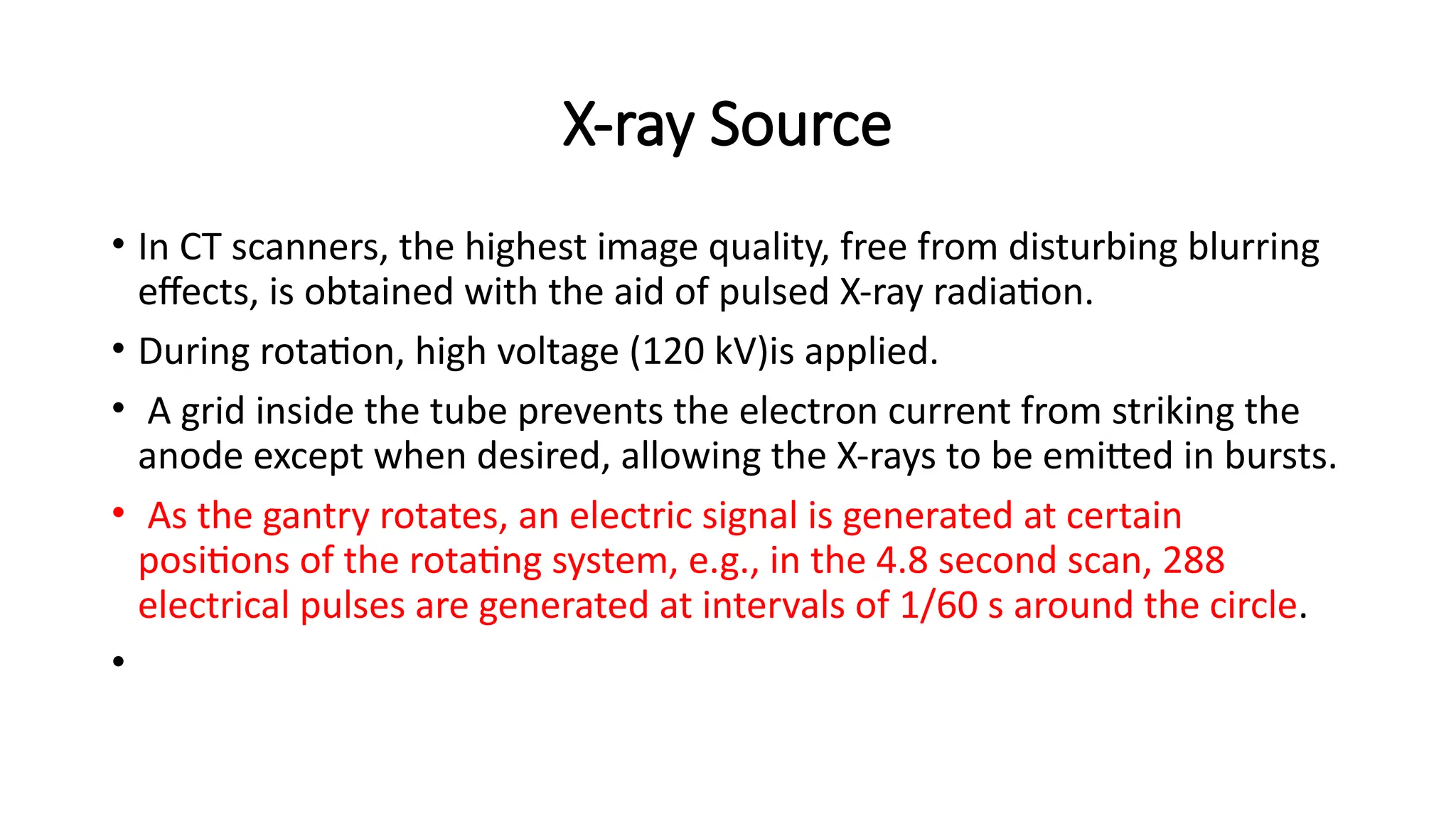 X-ray Source

• In CT scanners, the highest image quality, free from disturbing blurring effects, is obtained with the aid of pulsed X-ray radiation.

• During rotation, high voltage (120 kV)is applied.

• A grid inside the tube prevents the electron current from striking the anode except when desired, allowing the X-rays to be emitted in bursts.

• As the gantry rotates, an electric signal is generated at certain positions of the rotating system, e.g., in the 4.8 second scan, 288 electrical pulses are generated at intervals of 1/60 s around the circle.

•